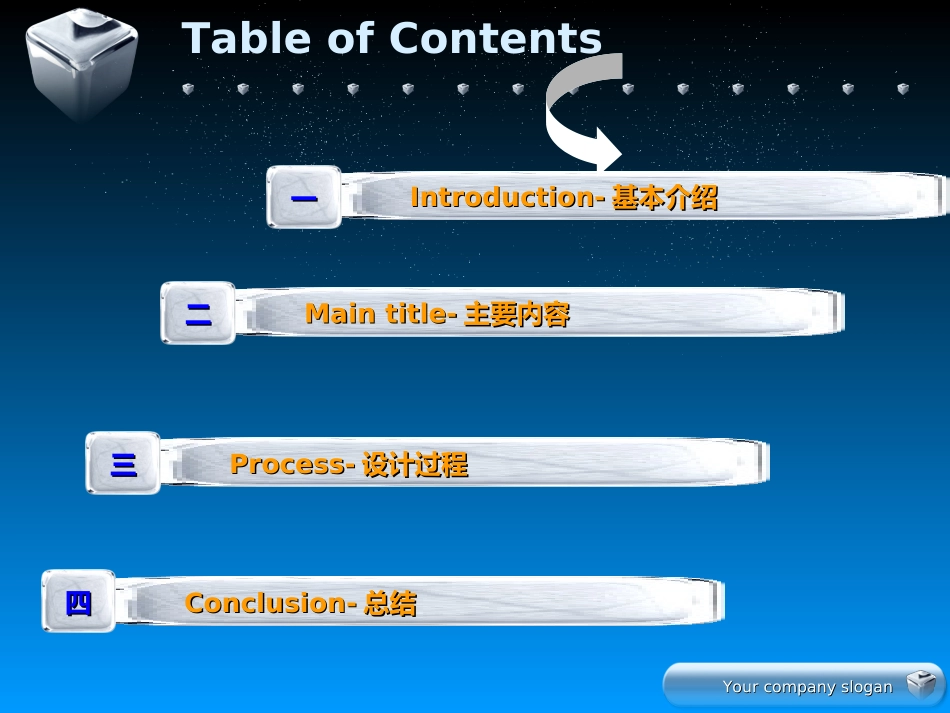 Table of Contents

一 Introduction- 基本介绍

二 Main title- 主要内容

三 Process- 设计过程

四 Conclusion- 总结

Your company slogan